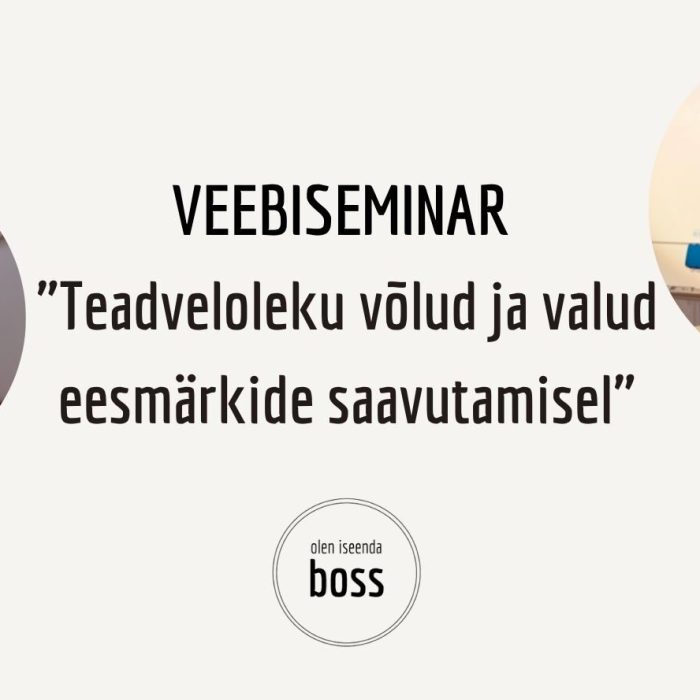 VEEBISEMINAR

”Teadveloleku võlud ja valud eesmärkide saavutamisel”

olen iseenda
boss